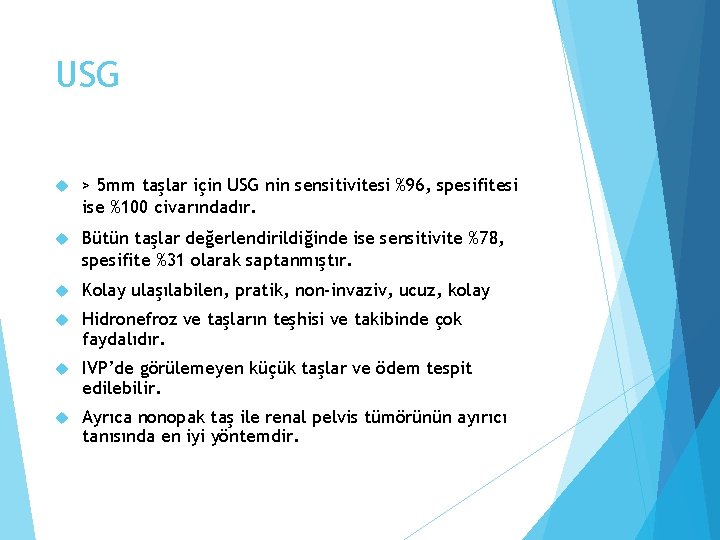 USG

> 5mm taşlar için USG nin sensitivitesi %96, spesifitesi ise %100 civarındadır.

Bütün taşlar değerlendirildiğinde ise sensitivite %78, spesifite %31 olarak saptanmıştır.

Kolay ulaşılabilen, pratik, non-invaziv, ucuz, kolay

Hidronefroz ve taşların teşhisi ve takibinde çok faydalıdır.

IVP'de görülemeyen küçük taşlar ve ödem tespit edilebilir.

Ayrıca nonopak taş ile renal pelvis tümörünün ayırıcı tanısında en iyi yöntemdir.